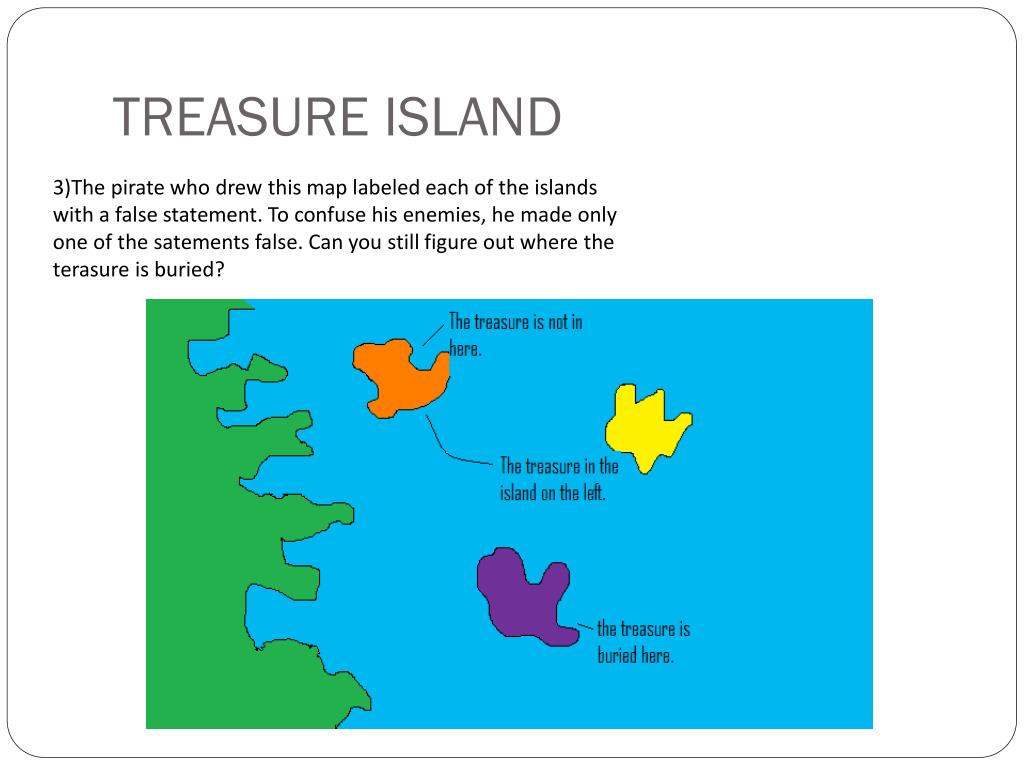 TREASURE ISLAND

3)The pirate who drew this map labeled each of the islands with a false statement. To confuse his enemies, he made only one of the satements false. Can you still figure out where the terasure is buried?

The treasure is not in here.

The treasure in the island on the left.

the treasure is buried here.